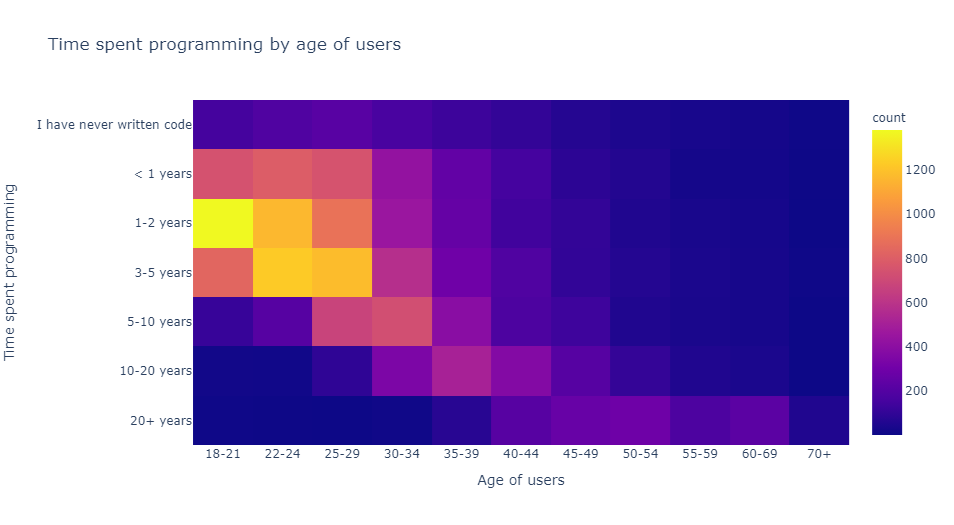 Time spent programming by age of users

Time spent programming

I have never written code
< 1 years
1-2 years
3-5 years
5-10 years
10-20 years
20+ years

18-21 22-24 25-29 30-34 35-39 40-44 45-49 50-54 55-59 60-69 70+

Age of users

count
1200
1000
800
600
400
200